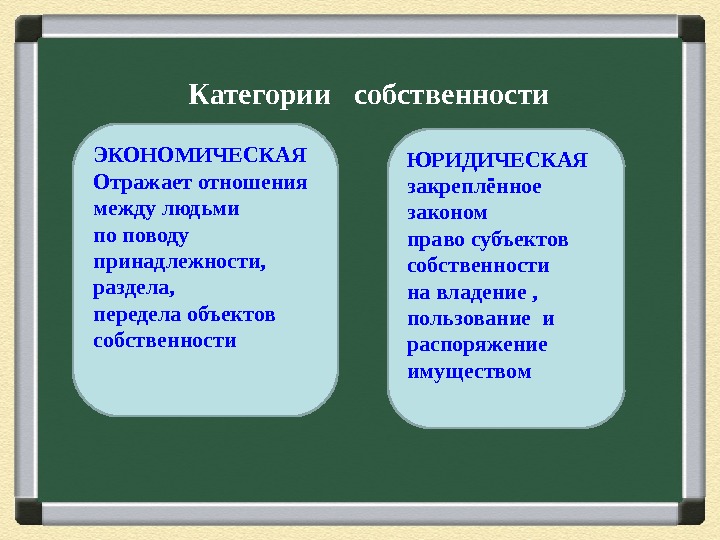 Категории собственности

ЭКОНОМИЧЕСКАЯ
Отражает отношения между людьми по поводу принадлежности, раздела, передела объектов собственности

ЮРИДИЧЕСКАЯ
закреплённое законом право субъектов собственности на владение , пользование и распоряжение имуществом